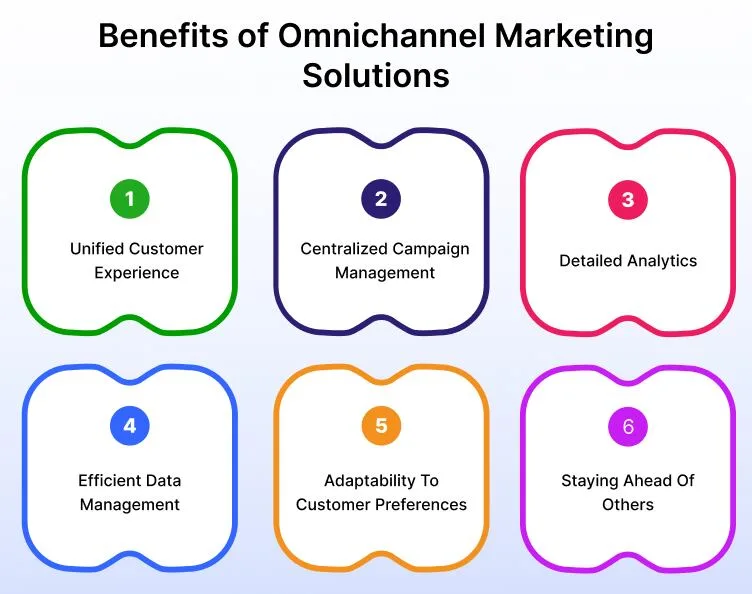 Benefits of Omnichannel Marketing Solutions

1

Unified Customer Experience

2

Centralized Campaign Management

3

Detailed Analytics

4

Efficient Data Management

5

Adaptability To Customer Preferences

6

Staying Ahead Of Others